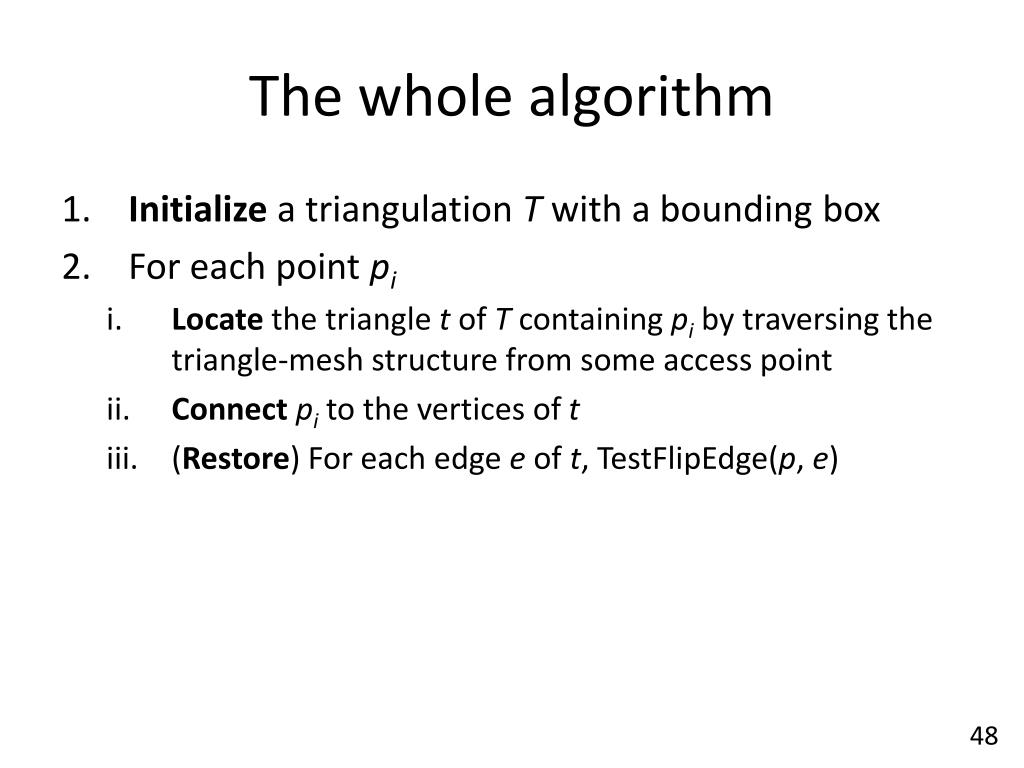 The whole algorithm

1. Initialize a triangulation $T$ with a bounding box
2. For each point $p_i$
i. Locate the triangle $t$ of $T$ containing $p_i$ by traversing the triangle-mesh structure from some access point
ii. Connect $p_i$ to the vertices of $t$
iii. (Restore) For each edge $e$ of $t$, TestFlipEdge($p$, $e$)

48